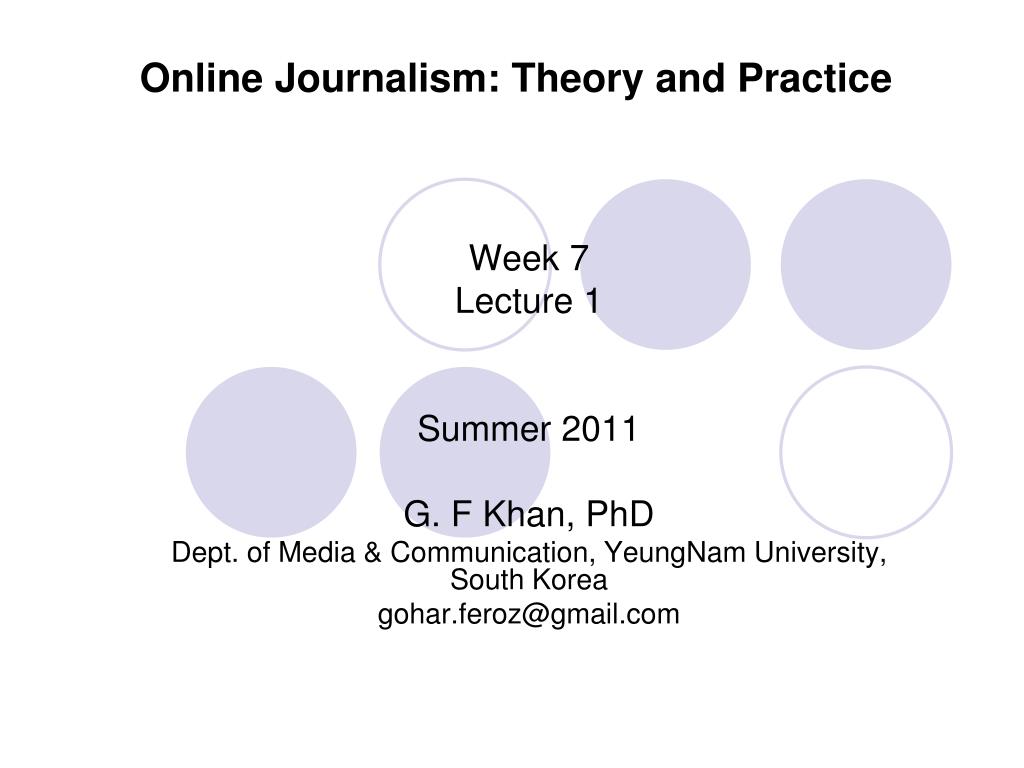 Online Journalism: Theory and Practice

Week 7
Lecture 1

Summer 2011

G. F Khan, PhD
Dept. of Media & Communication, YeungNam University, South Korea
gohar.feroz@gmail.com